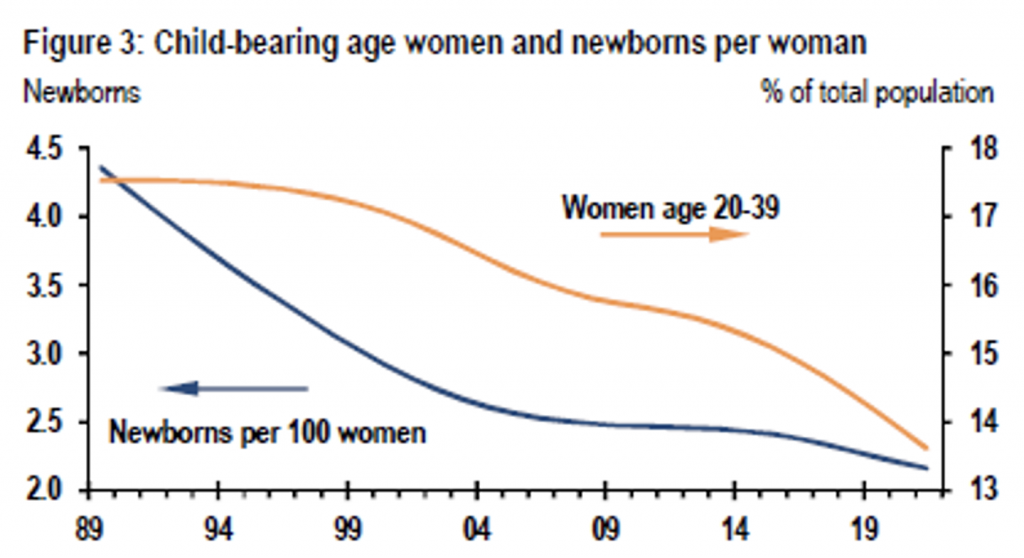 Figure 3: Child-bearing age women and newborns per woman

Newborns

% of total population

4.5
4.0
3.5
3.0
2.5
2.0

18
17
16
15
14
13

Women age 20-39

Newborns per 100 women

89 94 99 04 09 14 19